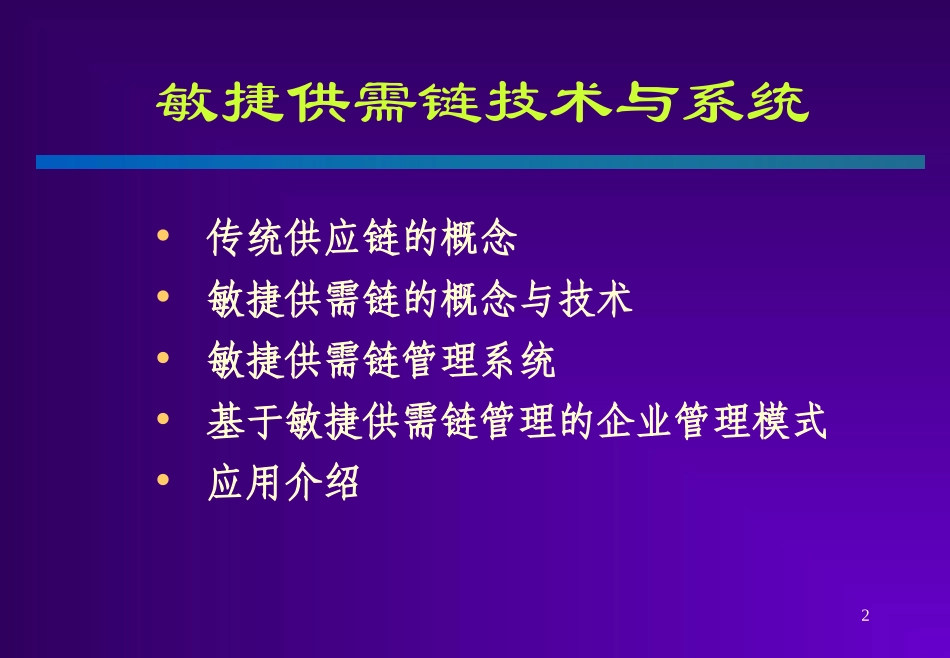 敏捷供需链技术与系统

• 传统供应链的概念
• 敏捷供需链的概念与技术
• 敏捷供需链管理系统
• 基于敏捷供需链管理的企业管理模式
• 应用介绍

2